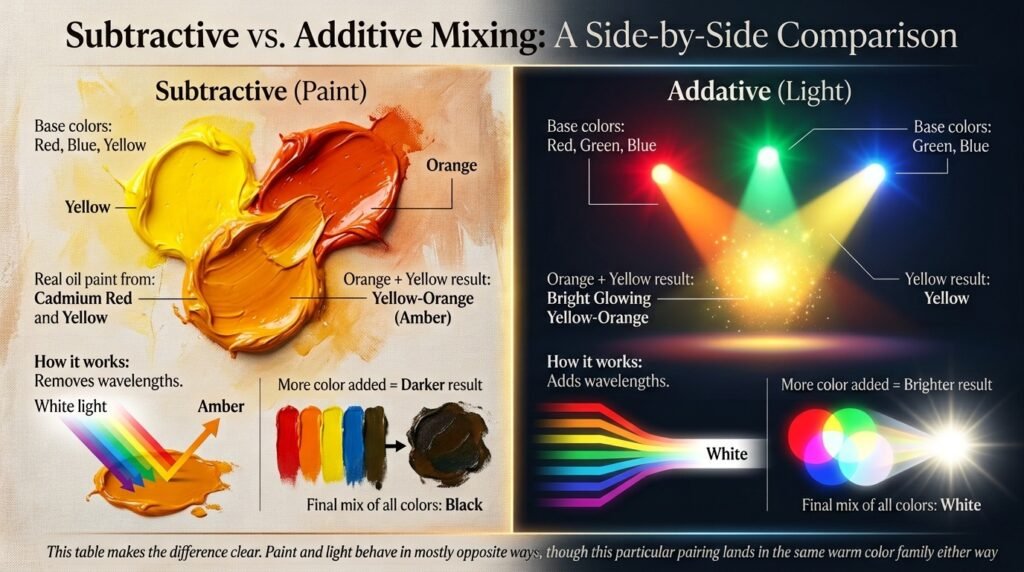 Subtractive vs. Additive Mixing: A Side-by-Side Comparison

Subtractive (Paint)

Base colors:
Red, Blue, Yellow

Yellow

Orange

Real oil paint from:
Cadmium Red
and Yellow

Orange + Yellow result:
Yellow-Orange
(Amber)

How it works:
Removes wavelengths.

White light

Amber

More color added = Darker result

Final mix of all colors: Black

Addative (Light)

Base colors:
Red, Green, Blue

Base colors:
Green, Blue

Orange + Yellow result:
Bright Glowing
Yellow-Orange

Yellow result:
Yellow

How it works:
Adds wavelengths.

White

More color added = Brighter result

Final mix of all colors: White

This table makes the difference clear. Paint and light behave in mostly opposite ways, though this particular pairing lands in the same warm color family either way